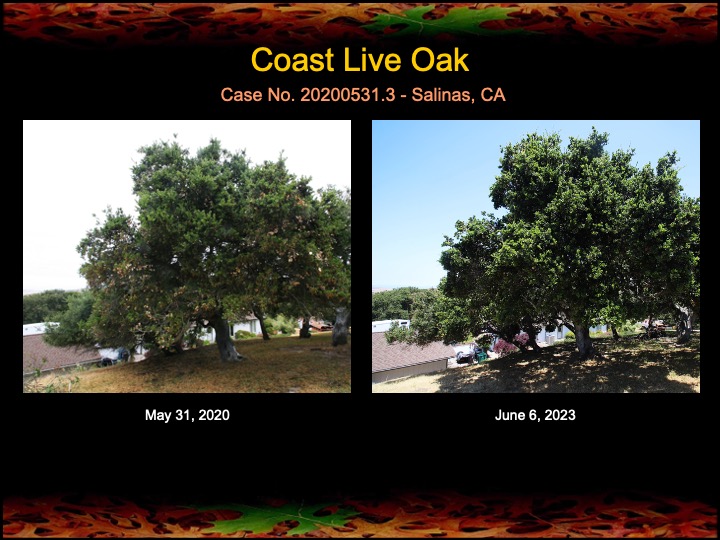 Coast Live Oak

Case No. 20200531.3 - Salinas, CA

May 31, 2020

June 6, 2023